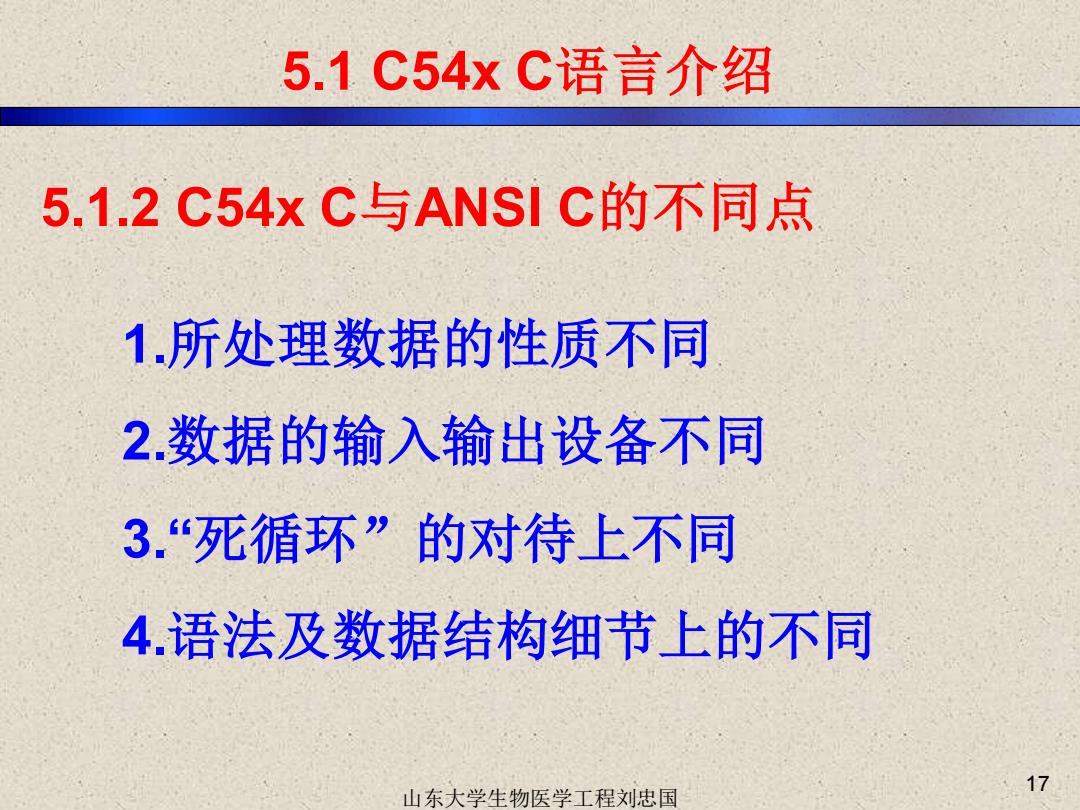 5.1 C54x C语言介绍

5.1.2 C54x C与ANSI C的不同点

1.所处理数据的性质不同

2.数据的输入输出设备不同

3.“死循环”的对待上不同

4.语法及数据结构细节上的不同

山东大学生物医学工程刘忠国

17